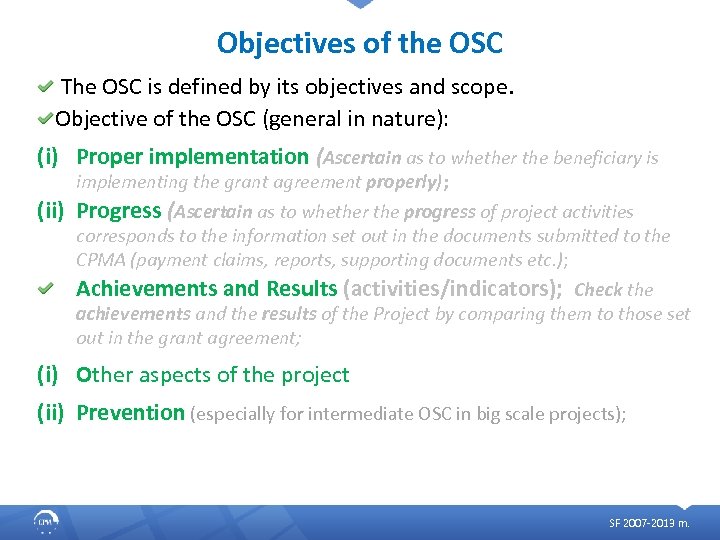 Objectives of the OSC

The OSC is defined by its objectives and scope.

Objective of the OSC (general in nature):

(i) Proper implementation (Ascertain as to whether the beneficiary is implementing the grant agreement properly);

(ii) Progress (Ascertain as to whether the progress of project activities corresponds to the information set out in the documents submitted to the CPMA (payment claims, reports, supporting documents etc.);

Achievements and Results (activities/indicators); Check the achievements and the results of the Project by comparing them to those set out in the grant agreement;

(i) Other aspects of the project

(ii) Prevention (especially for intermediate OSC in big scale projects);

SF 2007-2013 m.